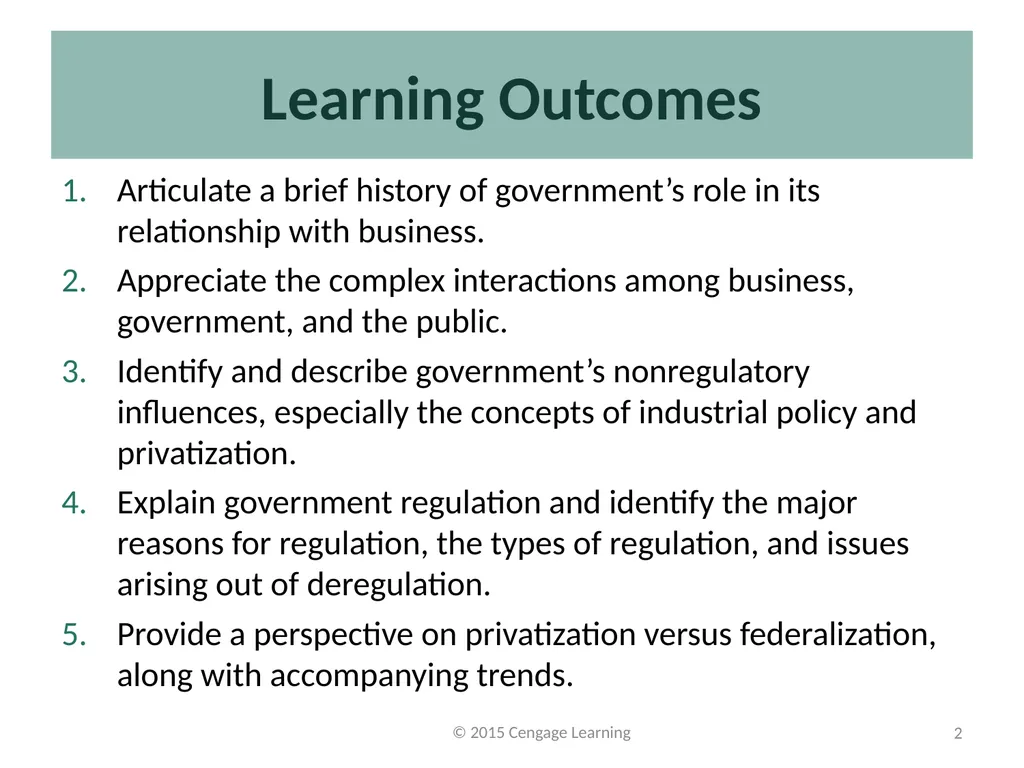 Learning Outcomes

1. Articulate a brief history of government’s role in its relationship with business.

2. Appreciate the complex interactions among business, government, and the public.

3. Identify and describe government’s nonregulatory influences, especially the concepts of industrial policy and privatization.

4. Explain government regulation and identify the major reasons for regulation, the types of regulation, and issues arising out of deregulation.

5. Provide a perspective on privatization versus federalization, along with accompanying trends.

© 2015 Cengage Learning

2